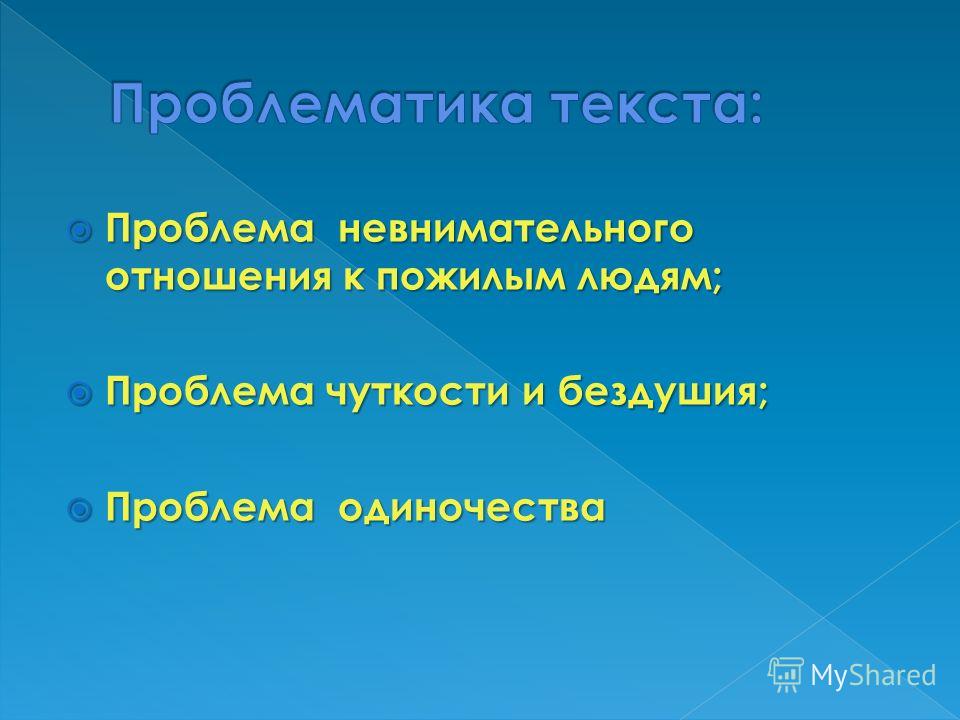 Проблематика текста:

Проблема невнимательного отношения к пожилым людям;

Проблема чуткости и бездушия;

Проблема одиночества

MyShared